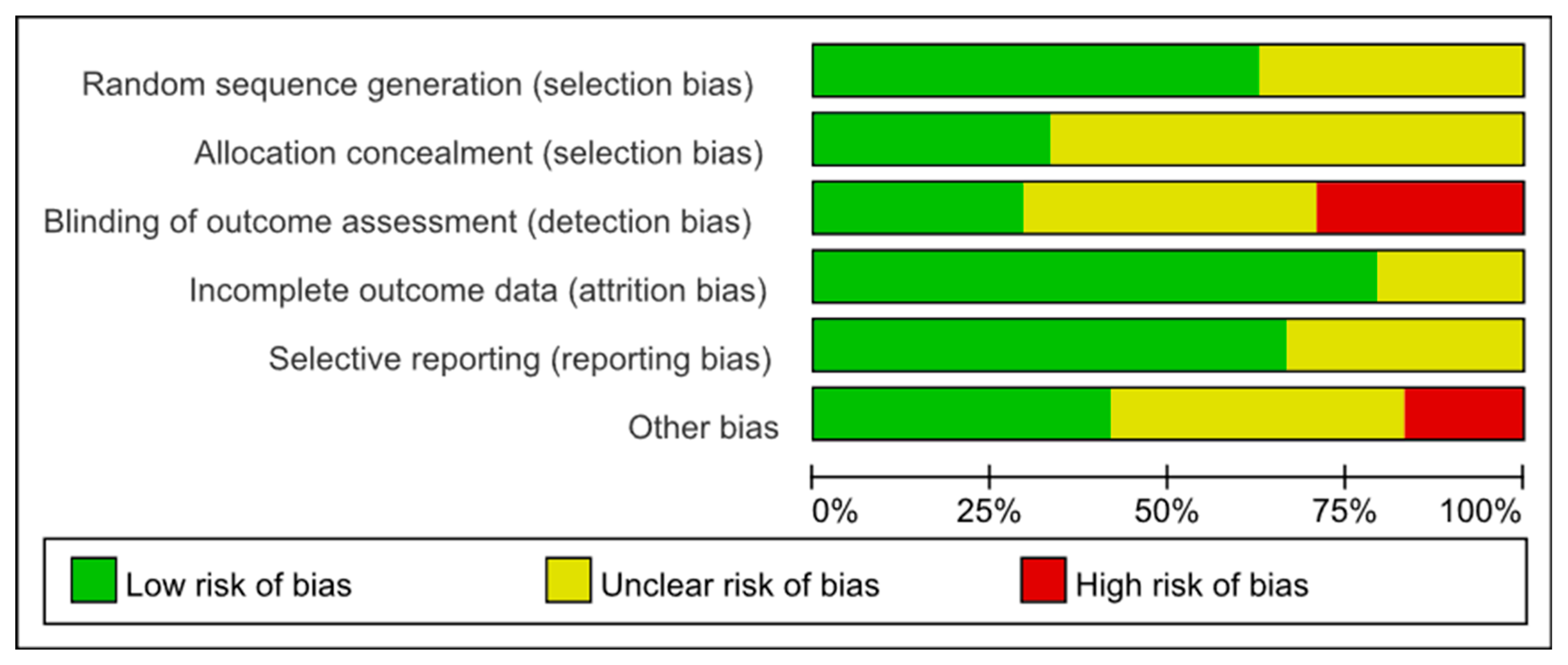 Random sequence generation (selection bias)
Allocation concealment (selection bias)
Blinding of outcome assessment (detection bias)
Incomplete outcome data (attrition bias)
Selective reporting (reporting bias)
Other bias

0% 25% 50% 75% 100%

Low risk of bias
Unclear risk of bias
High risk of bias